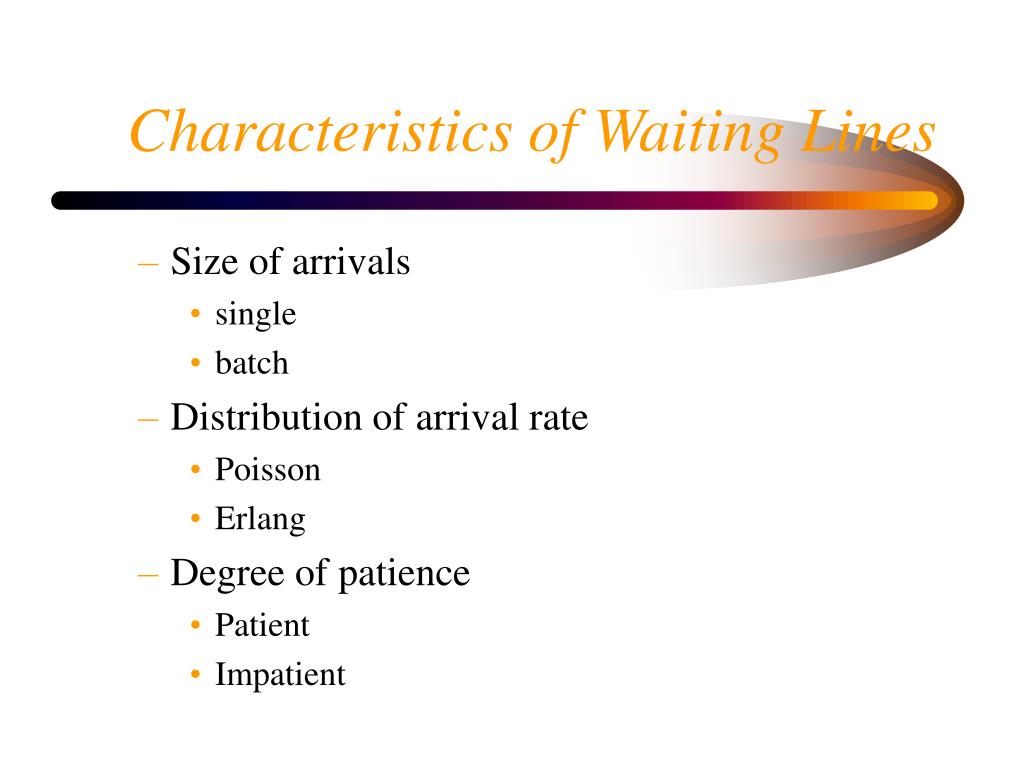 Characteristics of Waiting Lines

– Size of arrivals
• single
• batch
– Distribution of arrival rate
• Poisson
• Erlang
– Degree of patience
• Patient
• Impatient